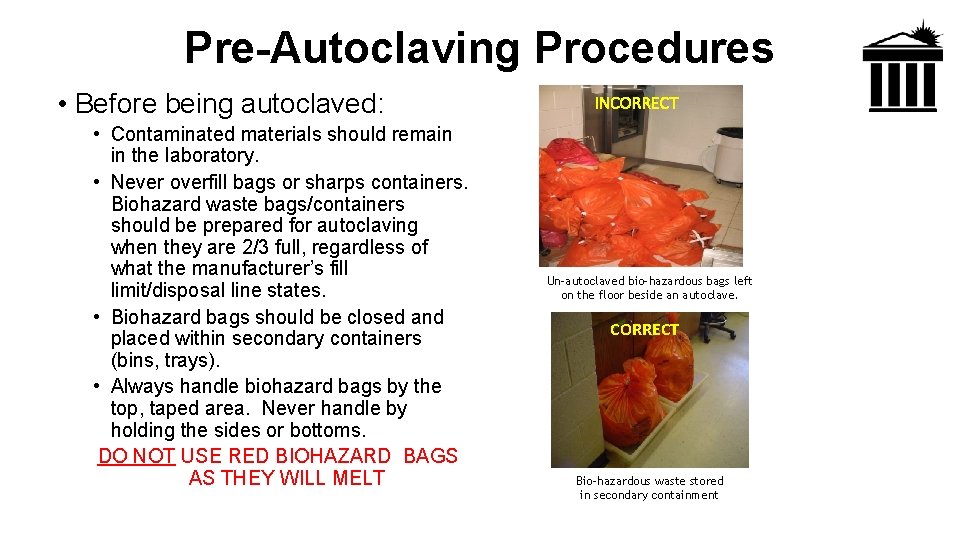 Pre-Autoclaving Procedures

• Before being autoclaved:

• Contaminated materials should remain in the laboratory.
• Never overfill bags or sharps containers. Biohazard waste bags/containers should be prepared for autoclaving when they are 2/3 full, regardless of what the manufacturer's fill limit/disposal line states.
• Biohazard bags should be closed and placed within secondary containers (bins, trays).
• Always handle biohazard bags by the top, taped area. Never handle by holding the sides or bottoms.

DO NOT USE RED BIOHAZARD BAGS AS THEY WILL MELT

INCORRECT

Un-autoclaved bio-hazardous bags left on the floor beside an autoclave.

CORRECT

Bio-hazardous waste stored in secondary containment